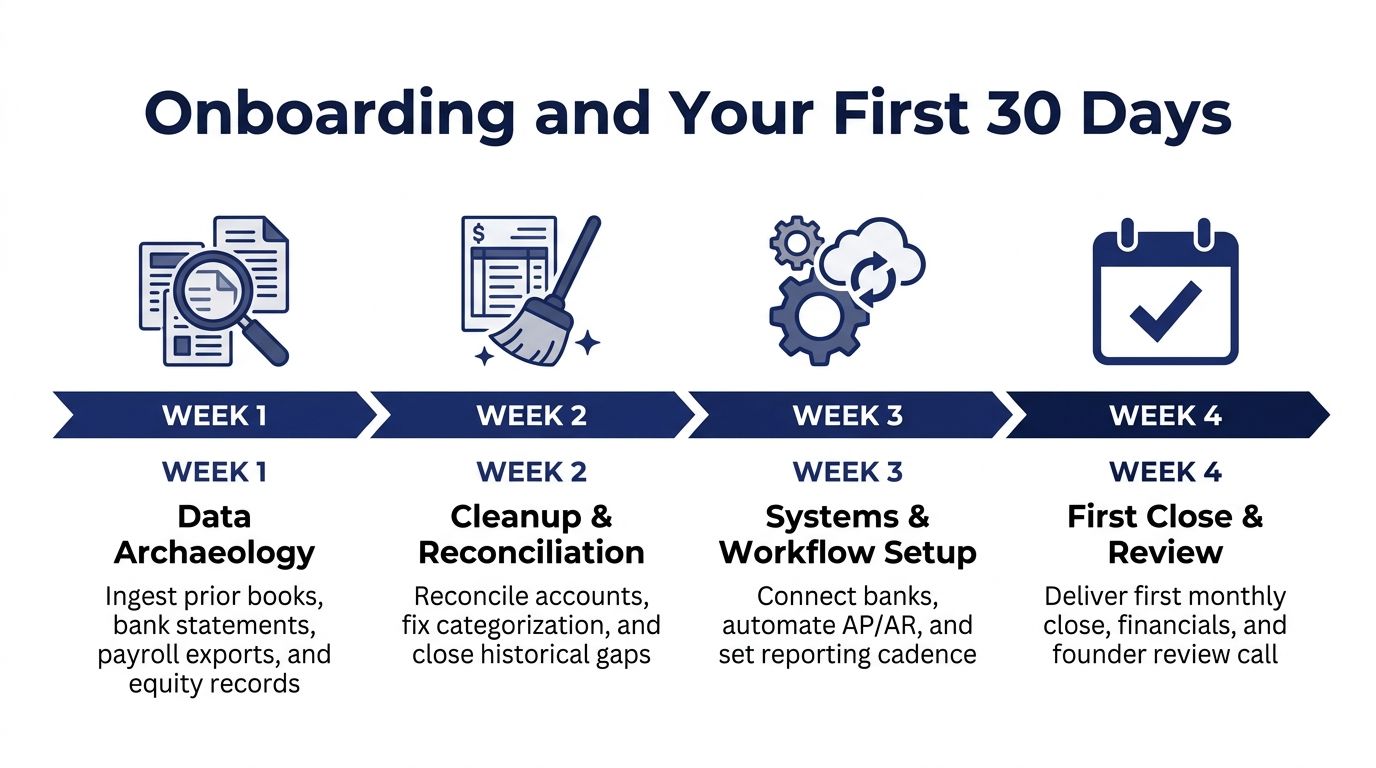 Onboarding and Your First 30 Days

$

WEEK 1

WEEK 2

WEEK 3

WEEK 4

WEEK 1
Data Archaeology
Ingest prior books, bank statements, payroll exports, and equity records

WEEK 2
Cleanup & Reconciliation
Reconcile accounts, fix categorization, and close historical gaps

WEEK 3
Systems & Workflow Setup
Connect banks, automate AP/AR, and set reporting cadence

WEEK 4
First Close & Review
Deliver first monthly close, financials, and founder review call